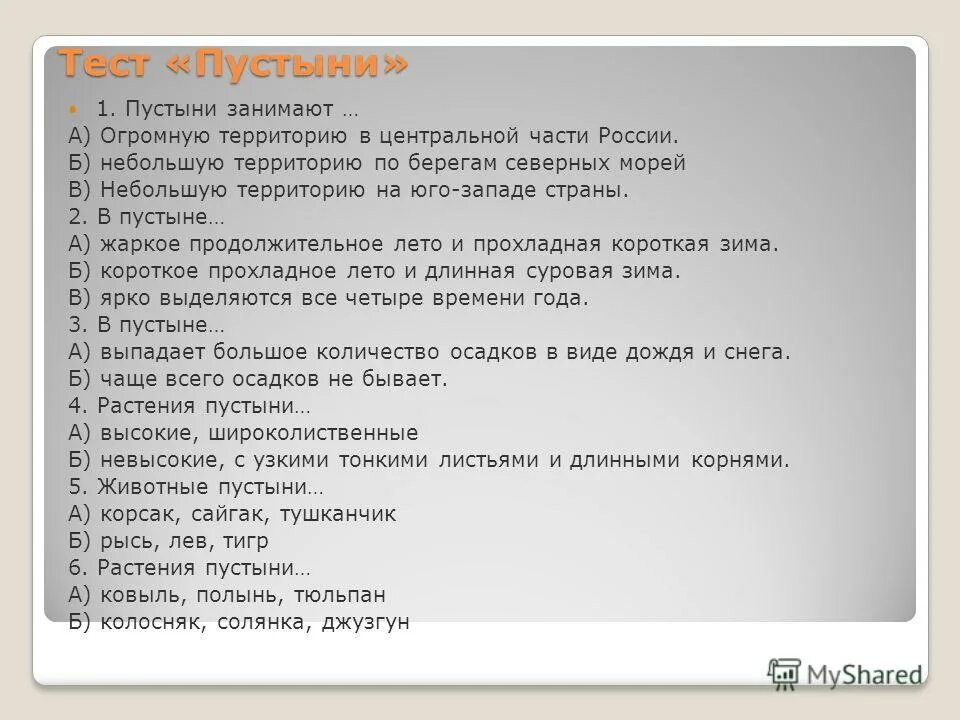 Тест «Пустыни»

1. Пустыни занимают …
А) Огромную территорию в центральной части России.
Б) небольшую территорию по берегам северных морей
В) Небольшую территорию на юго-западе страны.
2. В пустыне…
А) жаркое продолжительное лето и прохладная короткая зима.
Б) короткое прохладное лето и длинная суровая зима.
В) ярко выделяются все четыре времени года.
3. В пустыне…
А) выпадает большое количество осадков в виде дождя и снега.
Б) чаще всего осадков не бывает.
4. Растения пустыни…
А) высокие, широколиственные
Б) невысокие, с узкими тонкими листьями и длинными корнями.
5. Животные пустыни…
А) корсак, сайгак, тушканчик
Б) рысь, лев, тигр
6. Растения пустыни…
А) ковыль, полынь, тюльпан
Б) колосняк, солянка, джузгун

MyShared